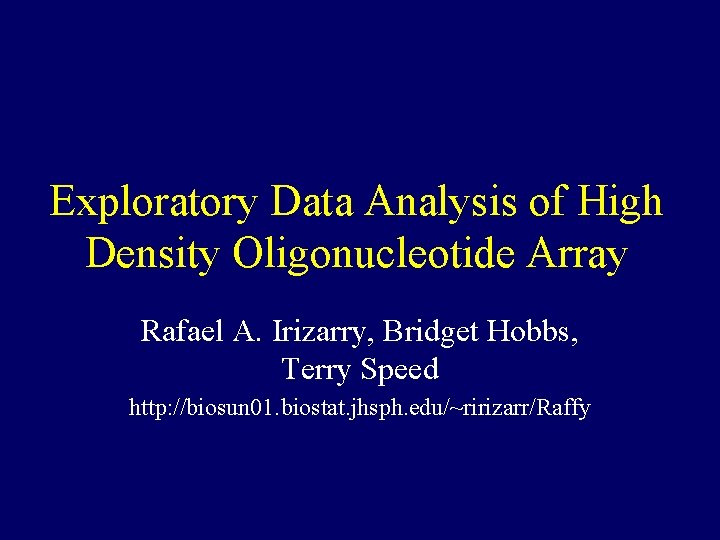 Exploratory Data Analysis of High Density Oligonucleotide Array

Rafael A. Irizarry, Bridget Hobbs, Terry Speed

http://biosun01.biostat.jhsph.edu/~ririzarr/Raffy